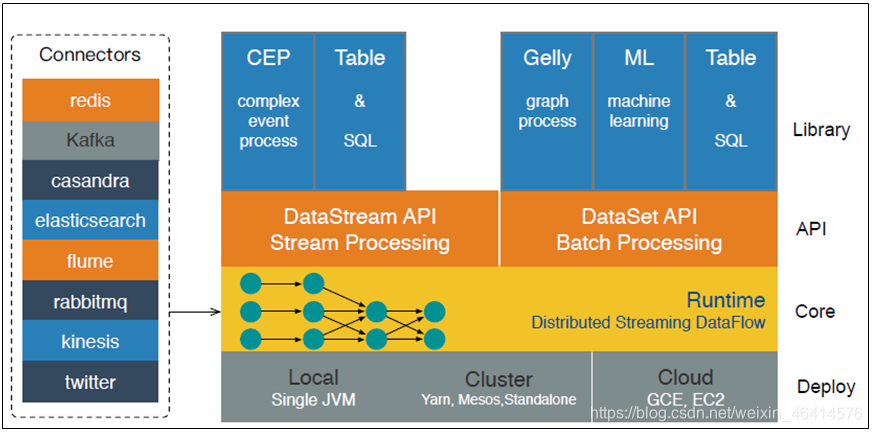 Connectors
redis
Kafka
casandra
elasticsearch
flume
rabbitmq
kinesis
twitter

CEP
complex event process

Table
&
SQL

Gelly
graph process

ML
machine learning

Table
&
SQL

Library

DataStream API
Stream Processing

DataSet API
Batch Processing

API

Runtime
Distributed Streaming DataFlow

Core

Local
Single JVM

Cluster
Yarn, Mesos,Standalone

Cloud
GCE, EC2

Deploy

https://blog.csdn.net/weixin_46414576